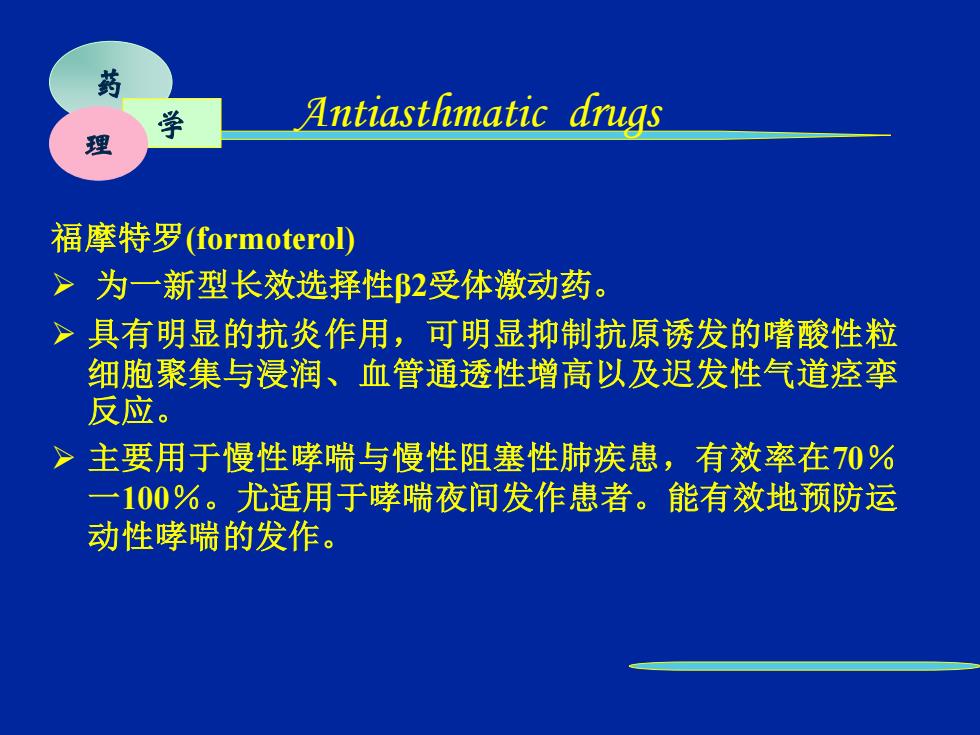 药
学
理

Antiasthmatic drugs

福摩特罗(formoterol)

➢ 为一新型长效选择性β2受体激动药。

➢ 具有明显的抗炎作用，可明显抑制抗原诱发的嗜酸性粒细胞聚集与浸润、血管通透性增高以及迟发性气道痉挛反应。

➢ 主要用于慢性哮喘与慢性阻塞性肺疾患，有效率在70％一100％。尤适用于哮喘夜间发作患者。能有效地预防运动性哮喘的发作。